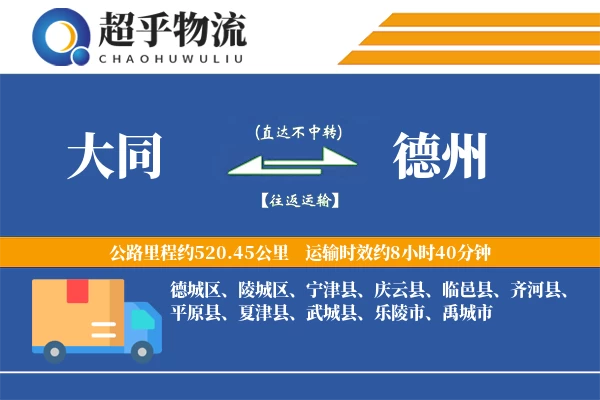 超乎物流
CHAOHUWULIU

大同

(直达不中转)

【往返运输】

德州

公路里程约520.45公里 运输时效约8小时40分钟

德城区、陵城区、宁津县、庆云县、临邑县、齐河县、平原县、夏津县、武城县、乐陵市、禹城市